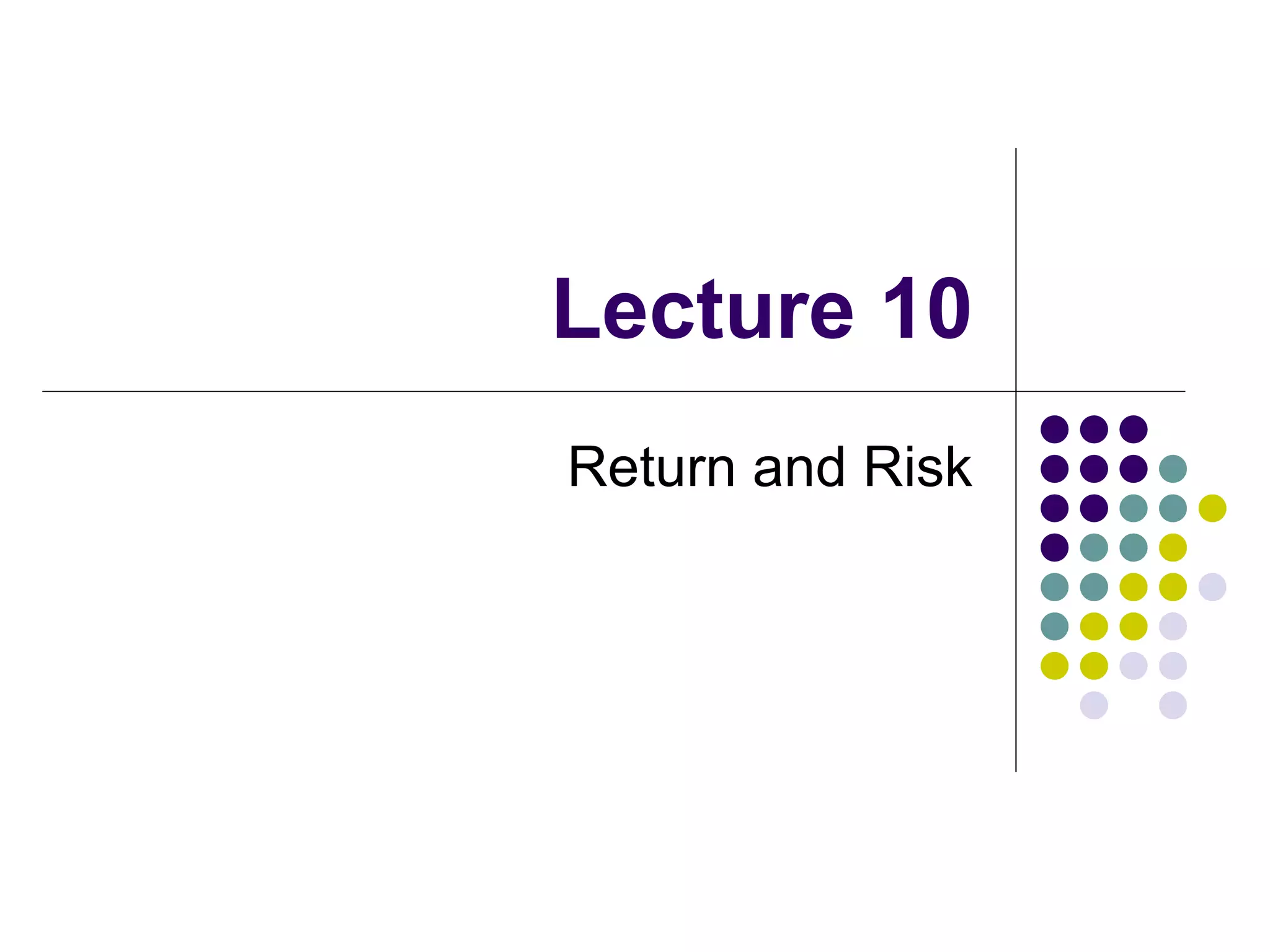 Lecture 10

Return and Risk